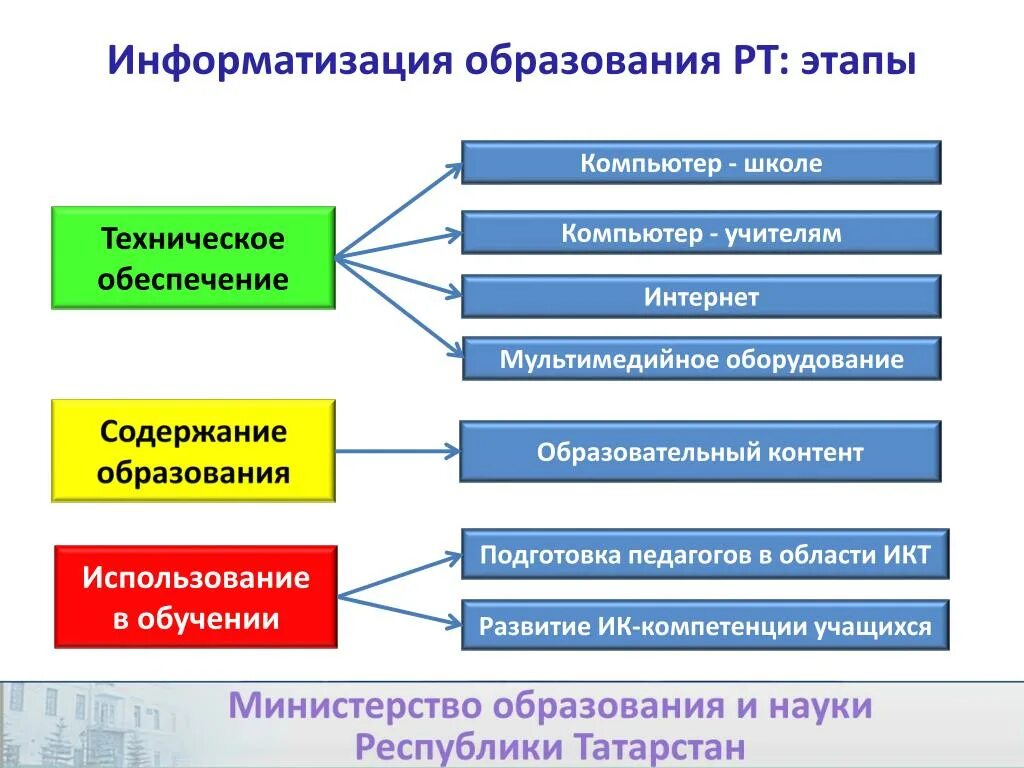 Информатизация образования РТ: этапы

Техническое обеспечение

Компьютер - школе

Компьютер - учителям

Интернет

Мультимедийное оборудование

Содержание образования

Образовательный контент

Использование в обучении

Подготовка педагогов в области ИКТ

Развитие ИК-компетенции учащихся

Министерство образования и науки Республики Татарстан